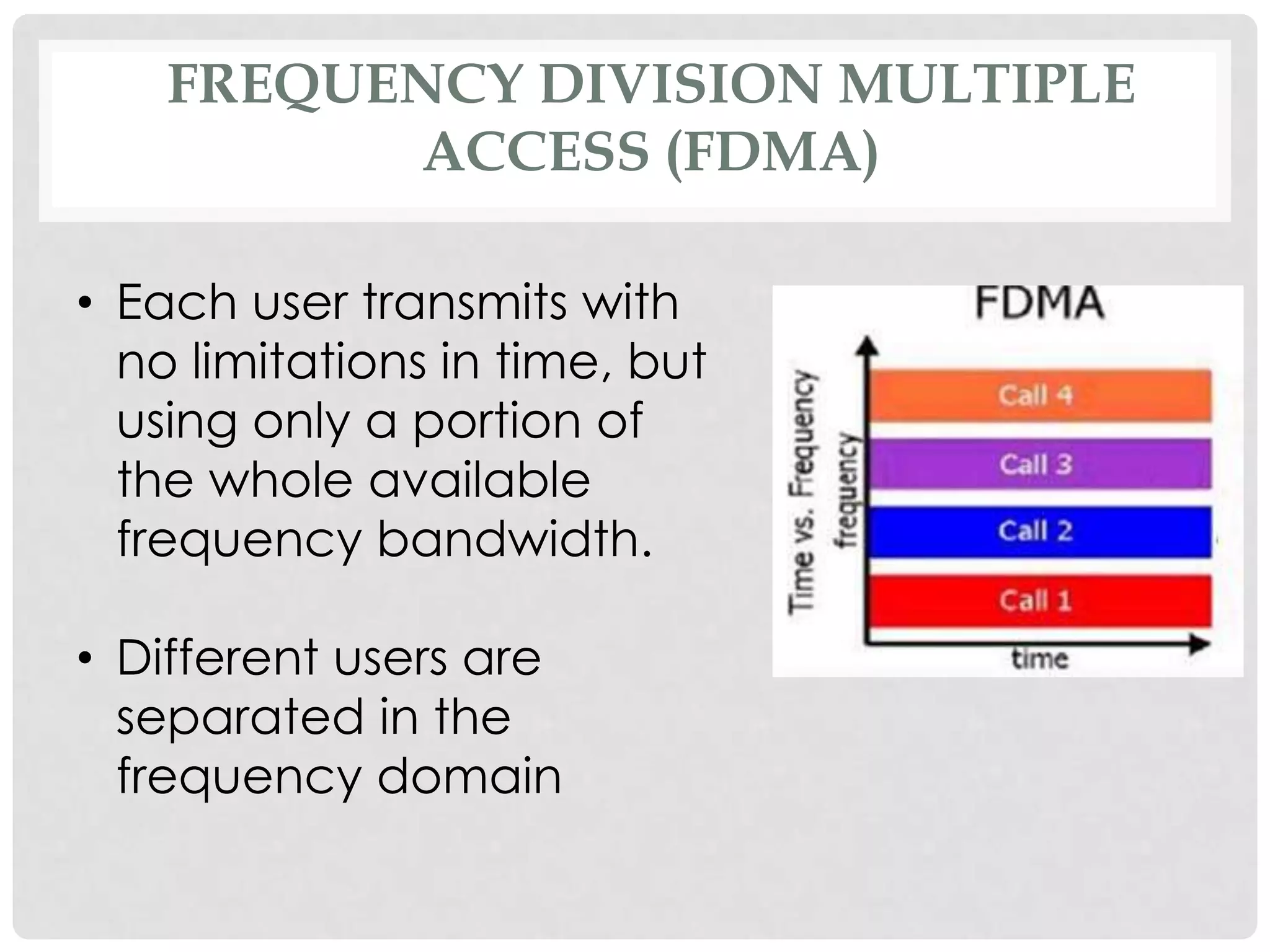 FREQUENCY DIVISION MULTIPLE ACCESS (FDMA)

• Each user transmits with no limitations in time, but using only a portion of the whole available frequency bandwidth.

• Different users are separated in the frequency domain

FDMA

Time vs. Frequency

frequency

Call 4

Call 3

Call 2

Call 1

time